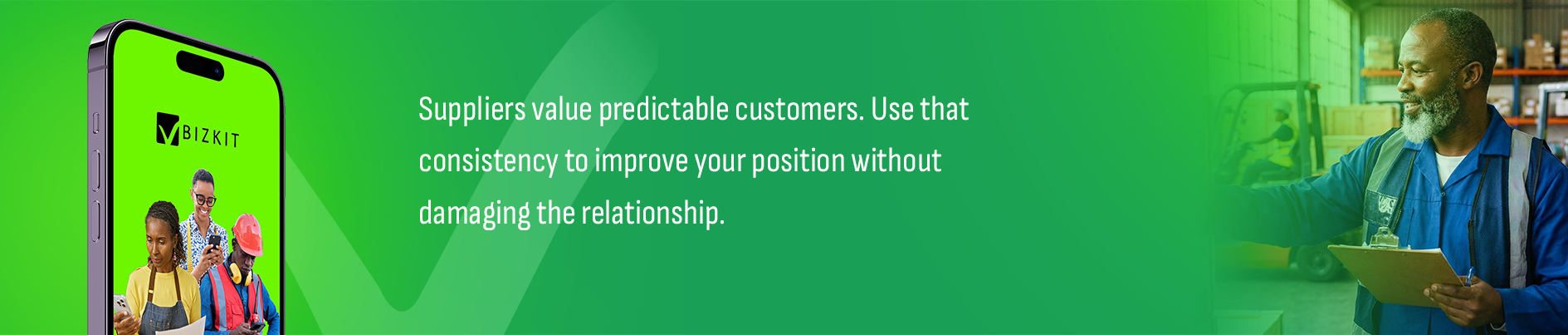 BIZKIT

Suppliers value predictable customers. Use that consistency to improve your position without damaging the relationship.